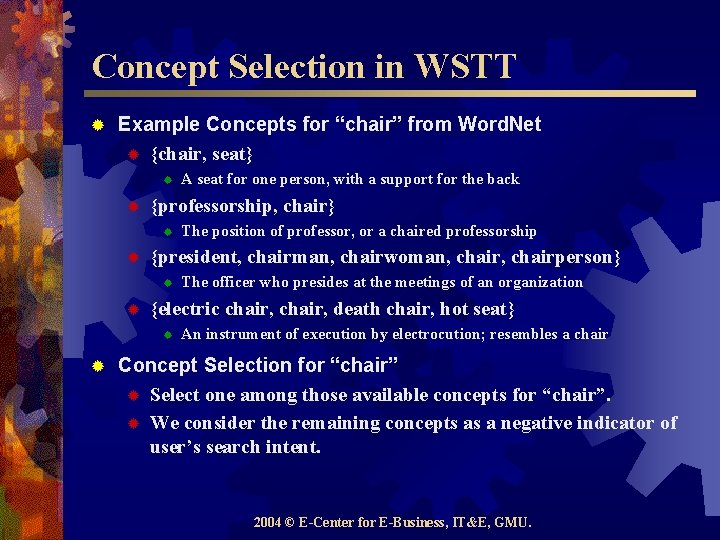 Concept Selection in WSTT

Example Concepts for “chair” from WordNet

{chair, seat}

A seat for one person, with a support for the back

{professorship, chair}

The position of professor, or a chaired professorship

{president, chairman, chairwoman, chair, chairperson}

The officer who presides at the meetings of an organization

{electric chair, chair, death chair, hot seat}

An instrument of execution by electrocution; resembles a chair

Concept Selection for “chair”

Select one among those available concepts for “chair”.

We consider the remaining concepts as a negative indicator of user’s search intent.

2004 © E-Center for E-Business, IT&E, GMU.